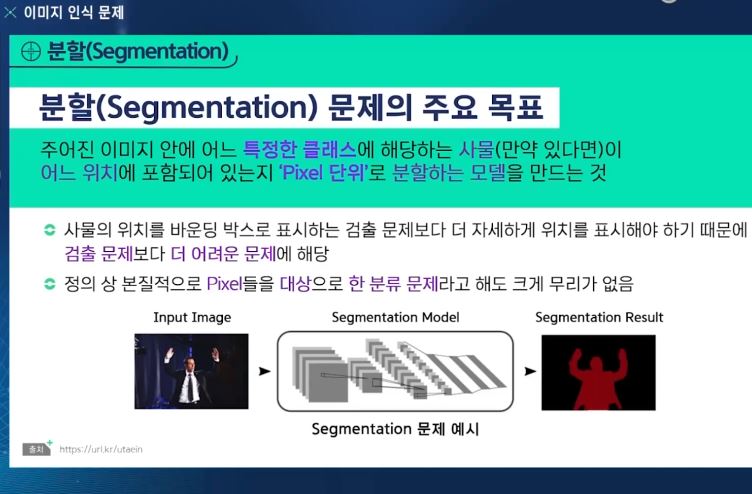 이미지 인식 문제

분할(Segmentation)

분할(Segmentation) 문제의 주요 목표

주어진 이미지 안에 어느 특정한 클래스에 해당하는 사물(만약 있다면)이 어느 위치에 포함되어 있는지 'Pixel 단위'로 분할하는 모델을 만드는 것

사물의 위치를 바운딩 박스로 표시하는 검출 문제보다 더 자세하게 위치를 표시해야 하기 때문에 검출 문제보다 더 어려운 문제에 해당

정의 상 본질적으로 Pixel들을 대상으로 한 분류 문제라고 해도 크게 무리가 없음

Input Image

Segmentation Model

Segmentation Result

Segmentation 문제 예시

출처 https://url.kr/utaein